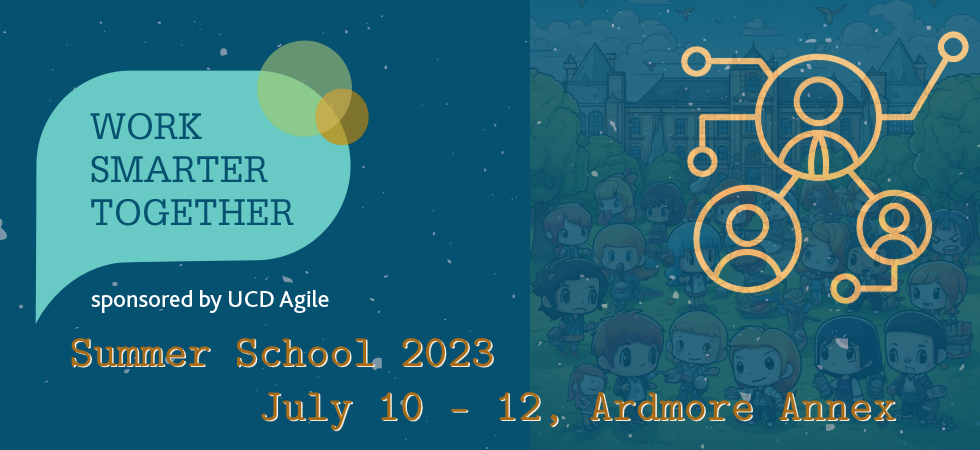 WORK SMARTER TOGETHER

sponsored by UCD Agile

Summer School 2023

July 10 - 12, Ardmore Annex